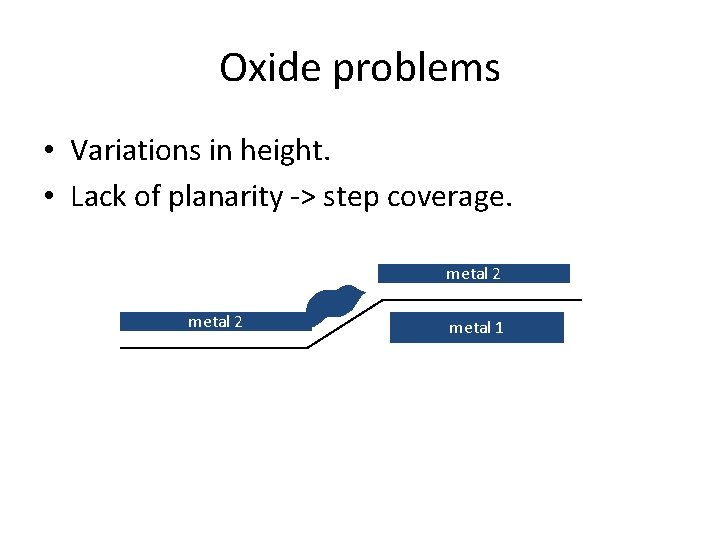 Oxide problems

• Variations in height.
• Lack of planarity -> step coverage.

metal 2

metal 2

metal 1